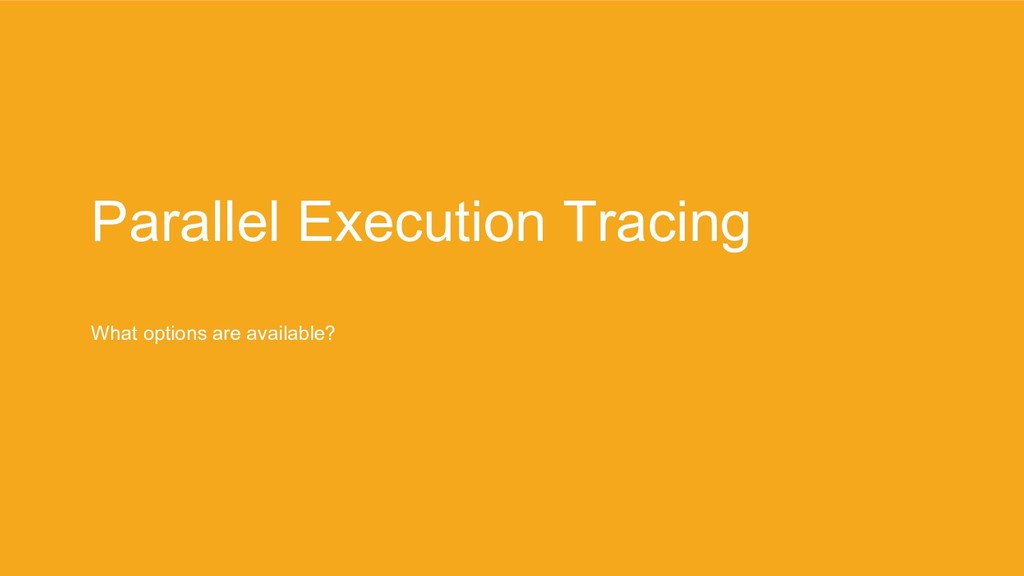 Parallel Execution Tracing

What options are available?